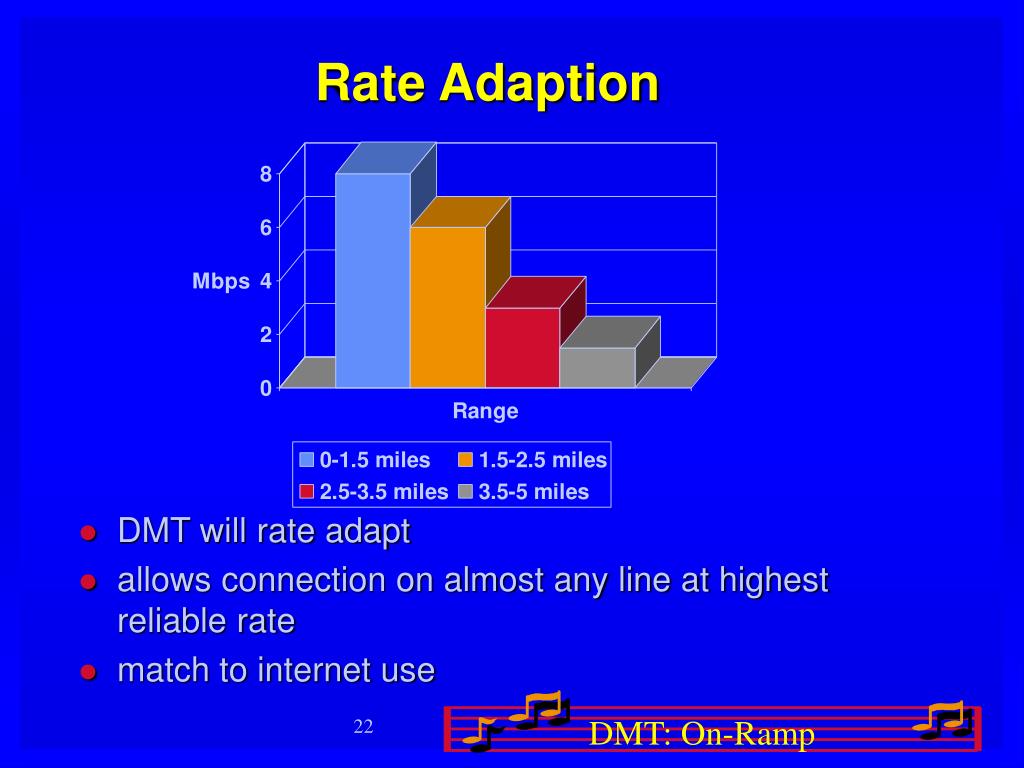 Rate Adaption

8
6
Mbps 4
2
0

Range

0-1.5 miles
1.5-2.5 miles
2.5-3.5 miles
3.5-5 miles

- DMT will rate adapt
- allows connection on almost any line at highest reliable rate
- match to internet use

22

DMT: On-Ramp